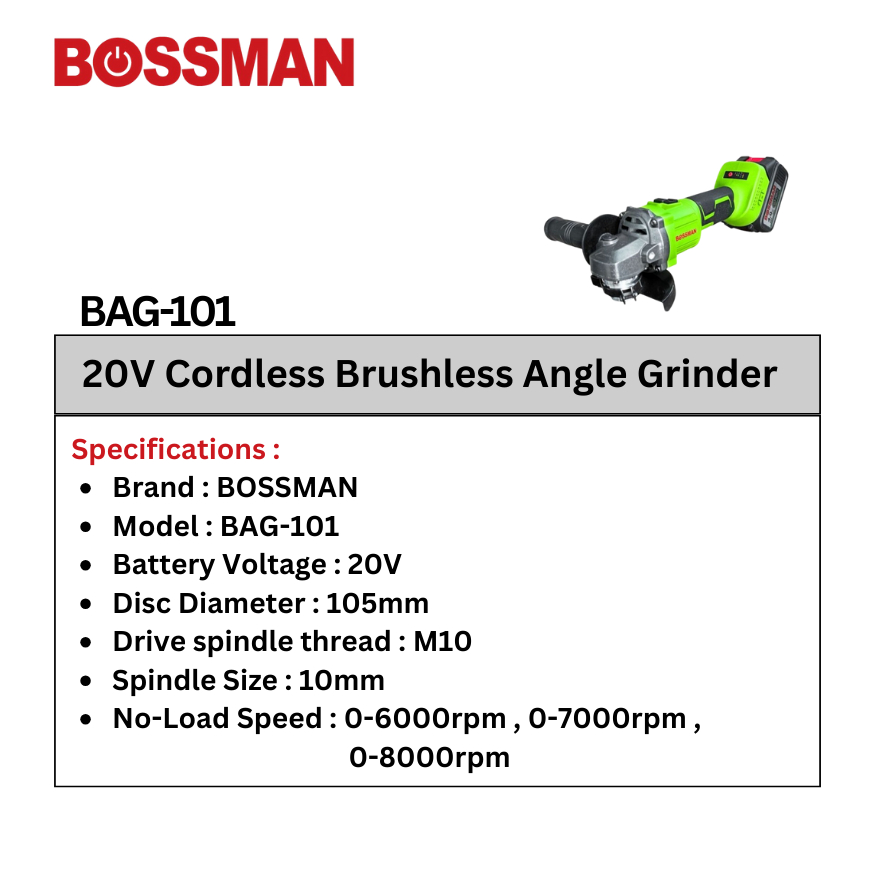 BOSSMAN

BOSSMAN

BAG-101

20V Cordless Brushless Angle Grinder

Specifications :
- Brand : BOSSMAN
- Model : BAG-101
- Battery Voltage : 20V
- Disc Diameter : 105mm
- Drive spindle thread : M10
- Spindle Size : 10mm
- No-Load Speed : 0-6000rpm , 0-7000rpm , 0-8000rpm